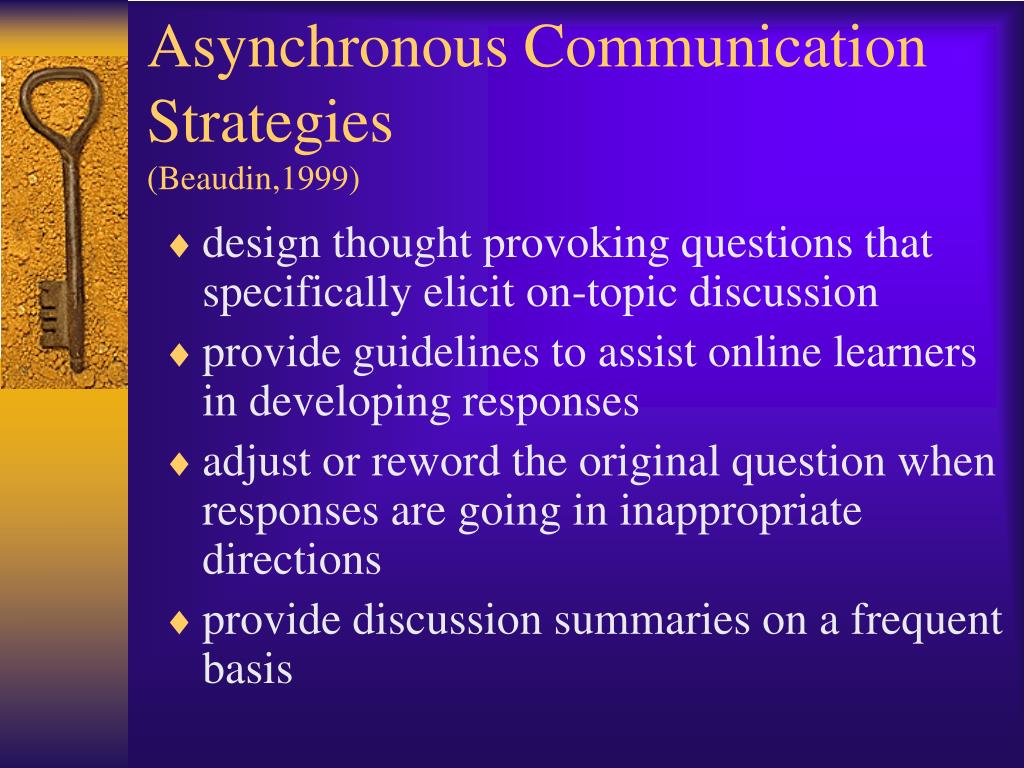 Asynchronous Communication Strategies
(Beaudin,1999)

♦ design thought provoking questions that specifically elicit on-topic discussion
♦ provide guidelines to assist online learners in developing responses
♦ adjust or reword the original question when responses are going in inappropriate directions
♦ provide discussion summaries on a frequent basis